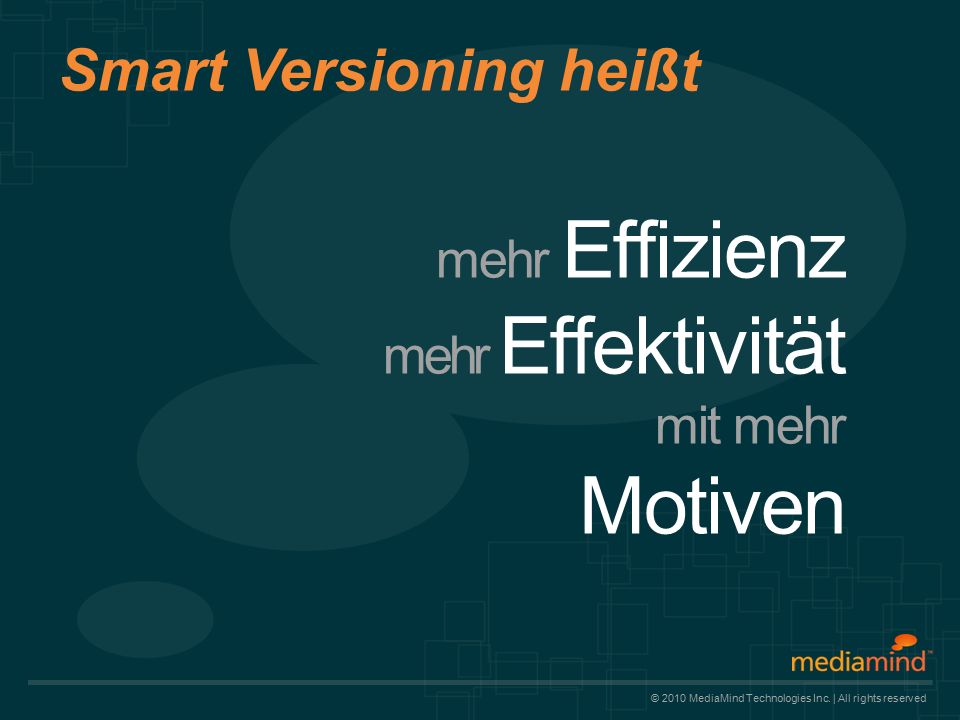 Smart Versioning heißt

mehr Effizienz
mehr Effektivität
mit mehr
Motiven

mediamind™

© 2010 MediaMind Technologies Inc. | All rights reserved